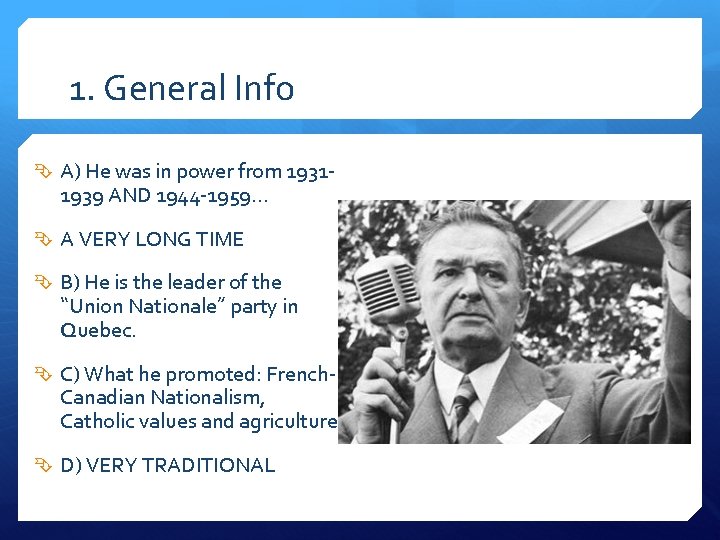 1. General Info

A) He was in power from 1931-1939 AND 1944-1959…

A VERY LONG TIME

B) He is the leader of the "Union Nationale" party in Quebec.

C) What he promoted: French-Canadian Nationalism, Catholic values and agriculture

D) VERY TRADITIONAL